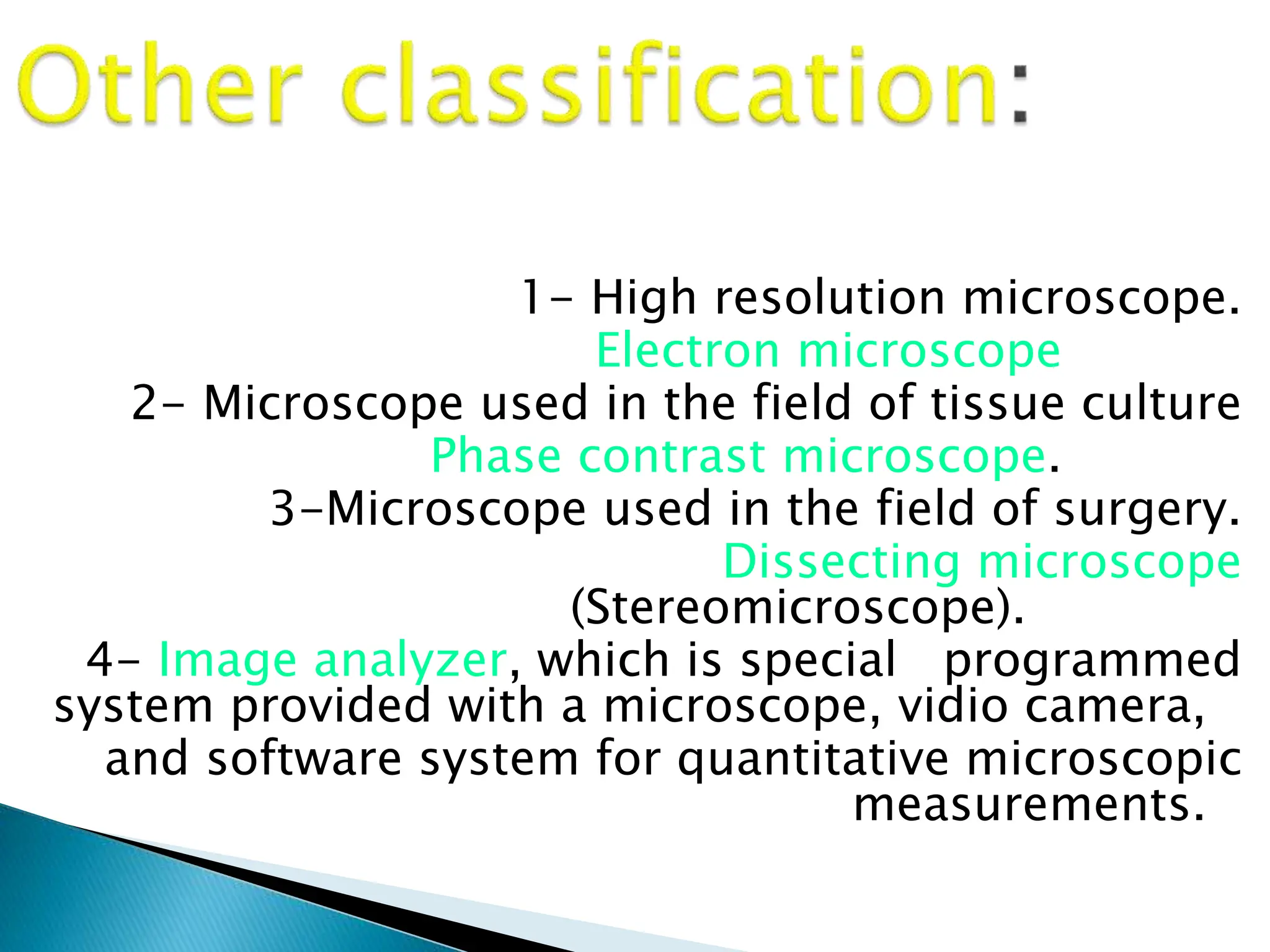 Other classification:

1- High resolution microscope.
Electron microscope
2- Microscope used in the field of tissue culture
Phase contrast microscope.
3-Microscope used in the field of surgery.
Dissecting microscope
(Stereomicroscope).
4- Image analyzer, which is special programmed system provided with a microscope, vidio camera, and software system for quantitative microscopic measurements.